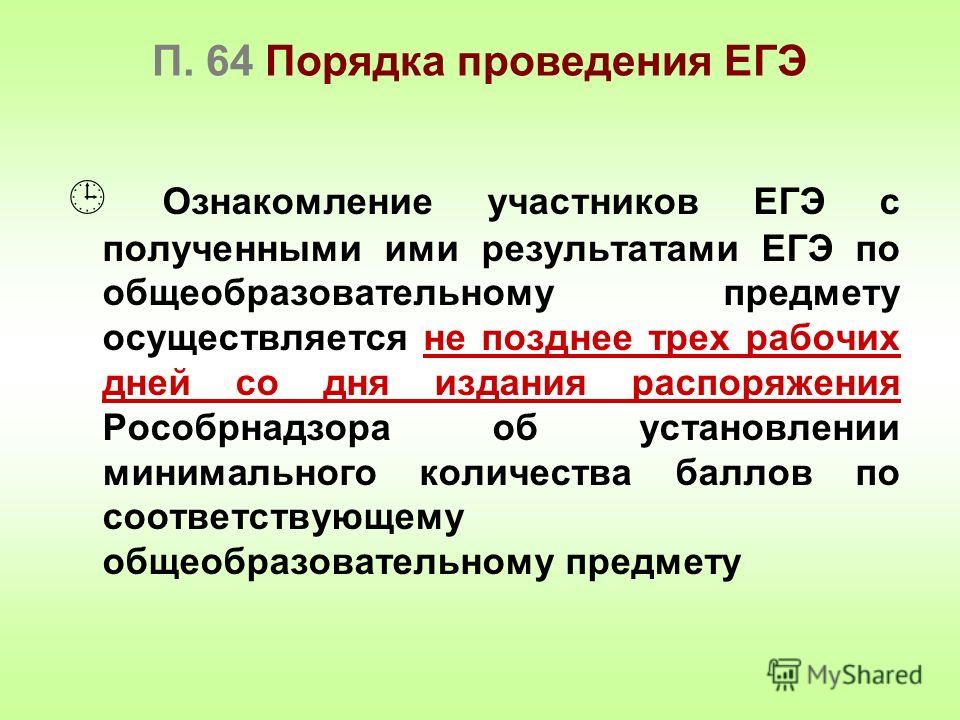 П. 64 Порядка проведения ЕГЭ

Ознакомление участников ЕГЭ с полученными ими результатами ЕГЭ по общеобразовательному предмету осуществляется не позднее трех рабочих дней со дня издания распоряжения Рособрнадзора об установлении минимального количества баллов по соответствующему общеобразовательному предмету

MyShared